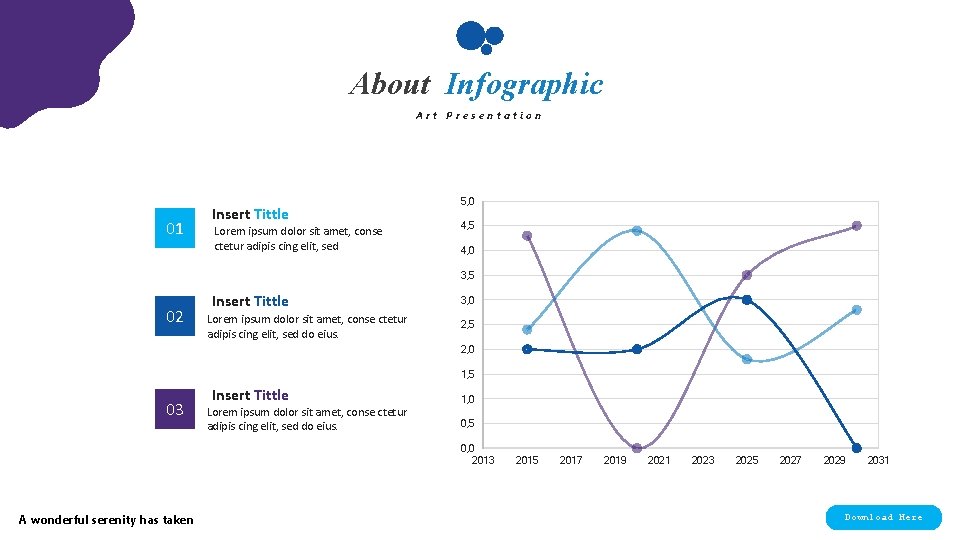 About Infographic

Art Presentation

01 Insert Tittle
Lorem ipsum dolor sit amet, conse ctetur adipis cing elit, sed

02 Insert Tittle
Lorem ipsum dolor sit amet, conse ctetur adipis cing elit, sed do eius.

03 Insert Tittle
Lorem ipsum dolor sit amet, conse ctetur adipis cing elit, sed do eius.

5,0
4,5
4,0
3,5
3,0
2,5
2,0
1,5
1,0
0,5
0,0
2013 2015 2017 2019 2021 2023 2025 2027 2029 2031

A wonderful serenity has taken

Download Here